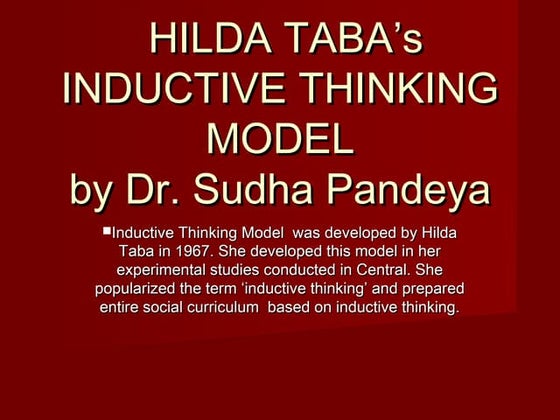 HILDA TABA's INDUCTIVE THINKING MODEL by Dr. Sudha Pandeya

▪Inductive Thinking Model was developed by Hilda Taba in 1967. She developed this model in her experimental studies conducted in Central. She popularized the term 'inductive thinking' and prepared entire social curriculum based on inductive thinking.